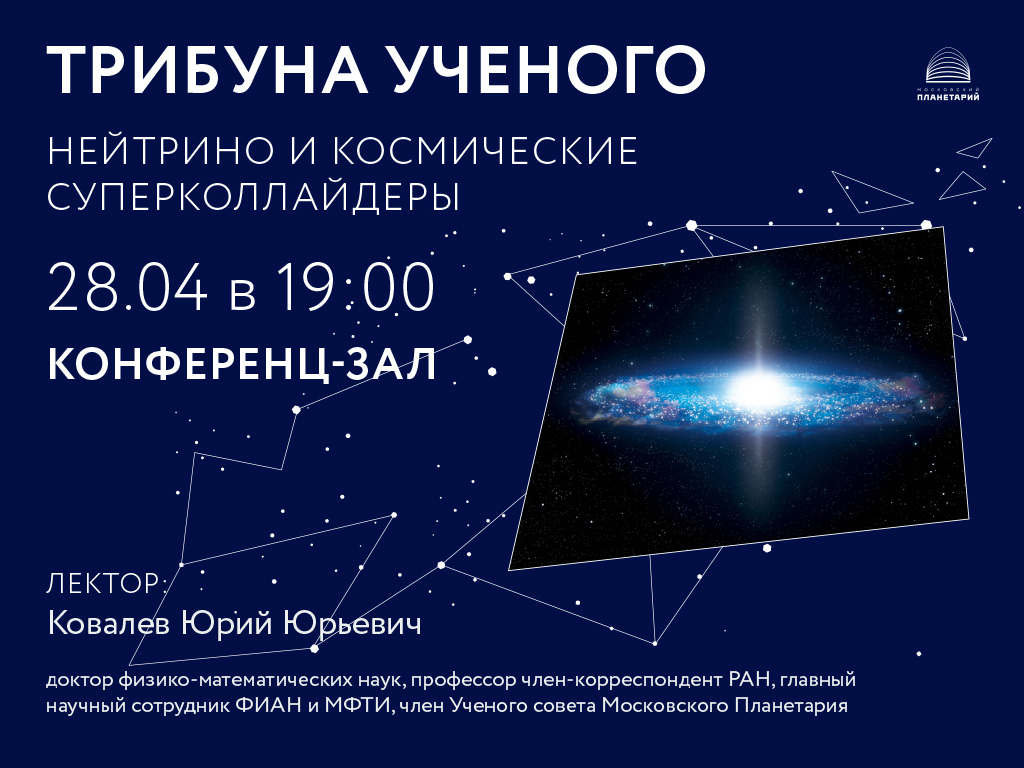 ТРИБУНА УЧЕНОГО

МОСКОВСКИЙ ПЛАНЕТАРИЙ

НЕЙТРИНО И КОСМИЧЕСКИЕ СУПЕРКОЛЛАЙДЕРЫ

28.04 в 19:00

КОНФЕРЕНЦ-ЗАЛ

ЛЕКТОР:
Ковалев Юрий Юрьевич

доктор физико-математических наук, профессор член-корреспондент РАН, главный научный сотрудник ФИАН и МФТИ, член Ученого совета Московского Планетария